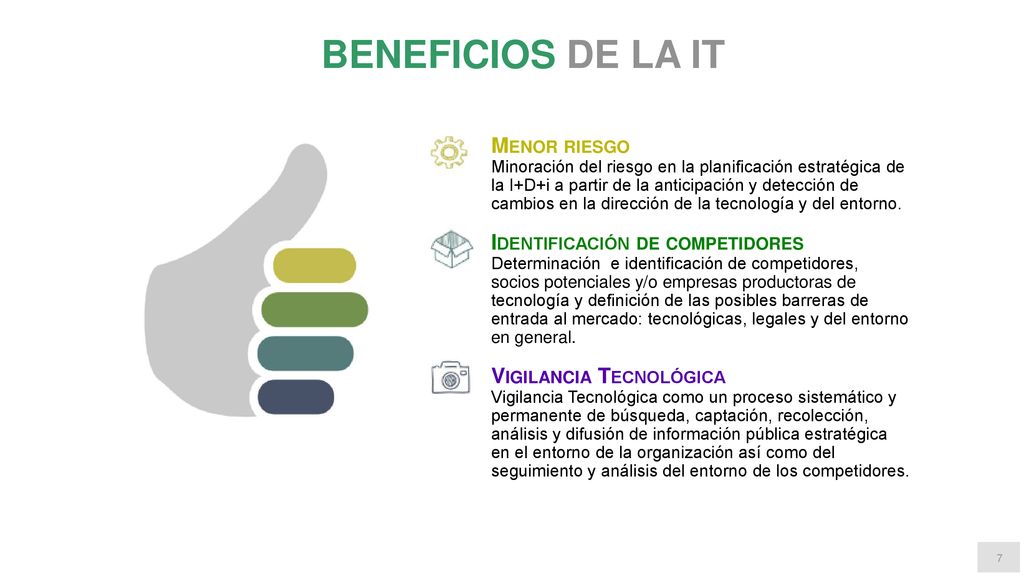 BENEFICIOS DE LA IT

MENOR RIESGO
Minoración del riesgo en la planificación estratégica de la I+D+i a partir de la anticipación y detección de cambios en la dirección de la tecnología y del entorno.

IDENTIFICACIÓN DE COMPETIDORES
Determinación  e identificación de competidores, socios potenciales y/o empresas productoras de tecnología y definición de las posibles barreras de entrada al mercado: tecnológicas, legales y del entorno en general.

VIGILANCIA TECNOLÓGICA
Vigilancia Tecnológica como un proceso sistemático y permanente de búsqueda, captación, recolección, análisis y difusión de información pública estratégica en el entorno de la organización así como del seguimiento y análisis del entorno de los competidores.

7